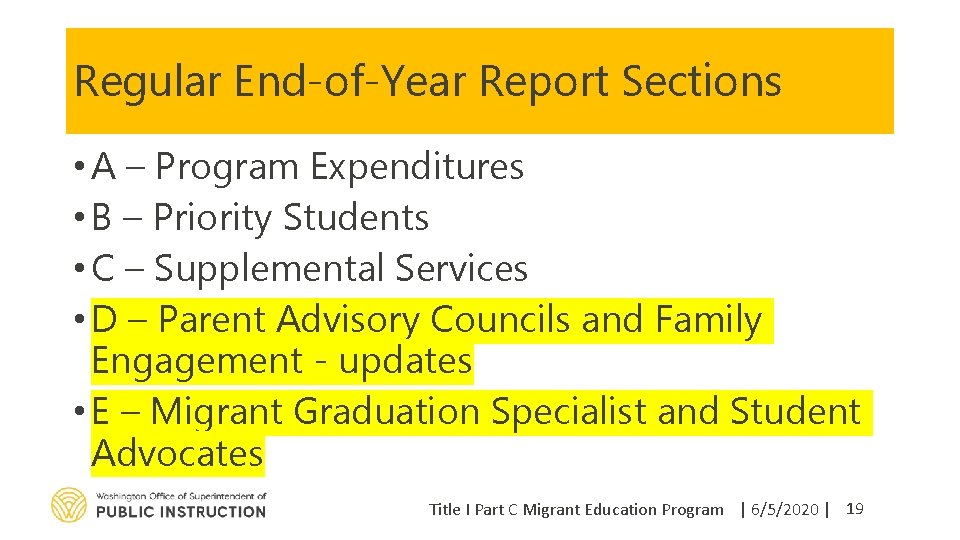 Regular End-of-Year Report Sections

• A – Program Expenditures
• B – Priority Students
• C – Supplemental Services
• D – Parent Advisory Councils and Family Engagement - updates
• E – Migrant Graduation Specialist and Student Advocates

Washington Office of Superintendent of
PUBLIC INSTRUCTION

Title I Part C Migrant Education Program | 6/5/2020 | 19